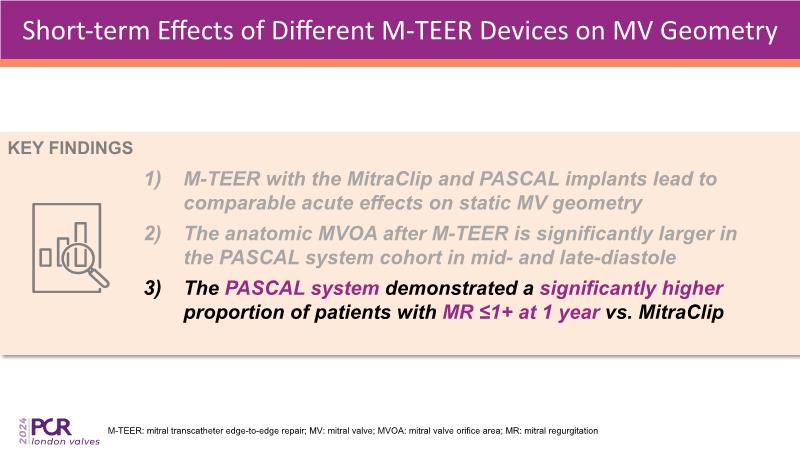 Short-term Effects of Different M-TEER Devices on MV Geometry

KEY FINDINGS

1) M-TEER with the MitraClip and PASCAL implants lead to comparable acute effects on static MV geometry

2) The anatomic MVOA after M-TEER is significantly larger in the PASCAL system cohort in mid- and late-diastole

3) The PASCAL system demonstrated a significantly higher proportion of patients with MR ≤1+ at 1 year vs. MitraClip

2024 PCR london valves

M-TEER: mitral transcatheter edge-to-edge repair; MV: mitral valve; MVOA: mitral valve orifice area; MR: mitral regurgitation